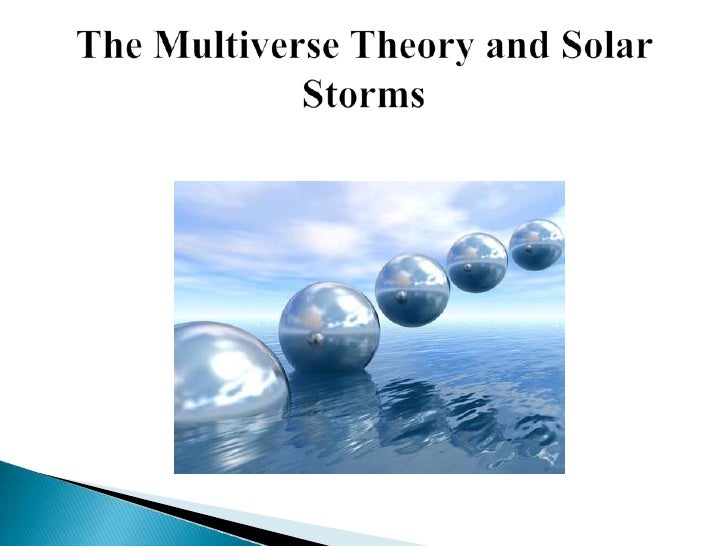 The Multiverse Theory and Solar Storms